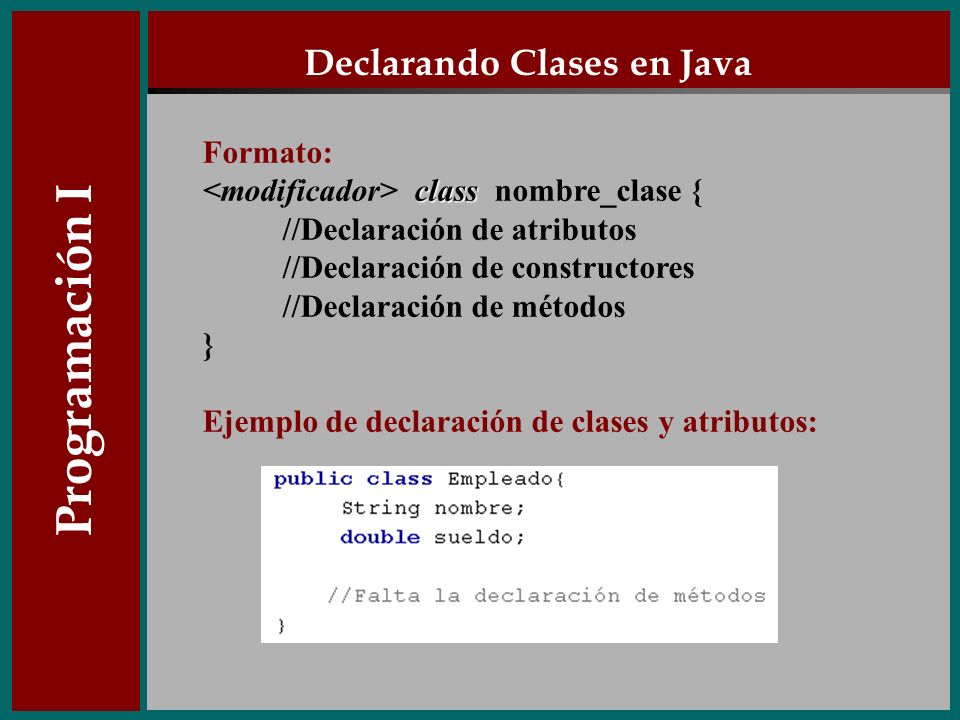 Programación I

Declarando Clases en Java

Formato:
<modificador> class nombre_clase {
//Declaración de atributos
//Declaración de constructores
//Declaración de métodos
}

Ejemplo de declaración de clases y atributos:

public class Empleado{
String nombre;
double sueldo;

//Falta la declaración de métodos
}